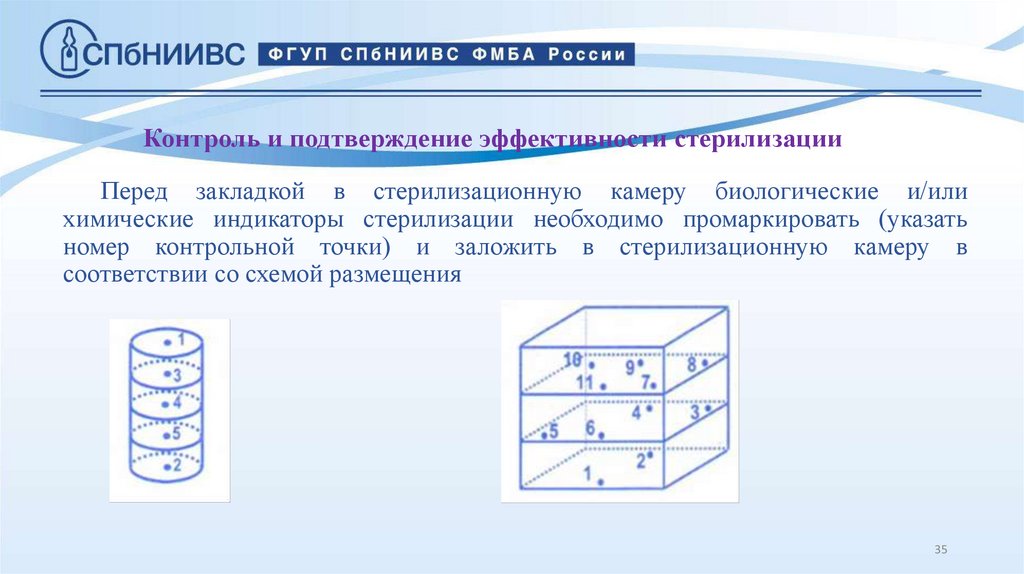 СПбНИИВС ФГУП СПбНИИВС ФМБА России

Контроль и подтверждение эффективности стерилизации

Перед закладкой в стерилизационную камеру биологические и/или химические индикаторы стерилизации необходимо промаркировать (указать номер контрольной точки) и заложить в стерилизационную камеру в соответствии со схемой размещения

1
3
4
5
2

10
9
8
11
7
4
3
5
6
2
1

35